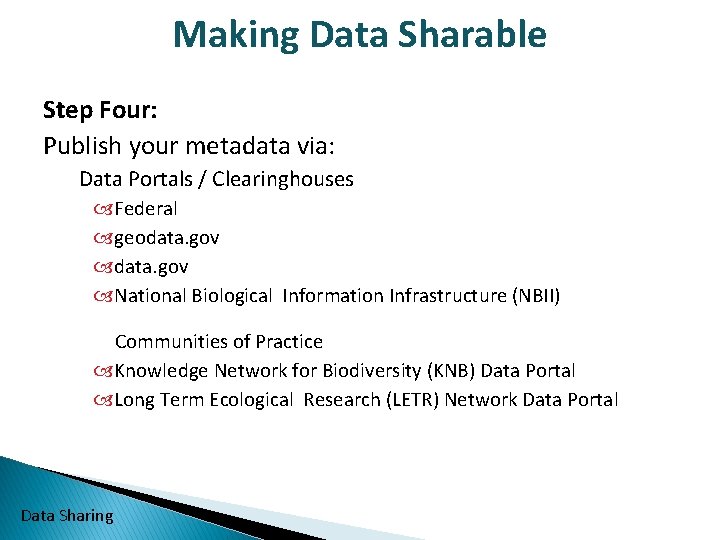 Making Data Sharable

Step Four:

Publish your metadata via:

Data Portals / Clearinghouses

Federal

geodata.gov

data.gov

National Biological Information Infrastructure (NBII)

Communities of Practice

Knowledge Network for Biodiversity (KNB) Data Portal

Long Term Ecological Research (LETR) Network Data Portal

Data Sharing